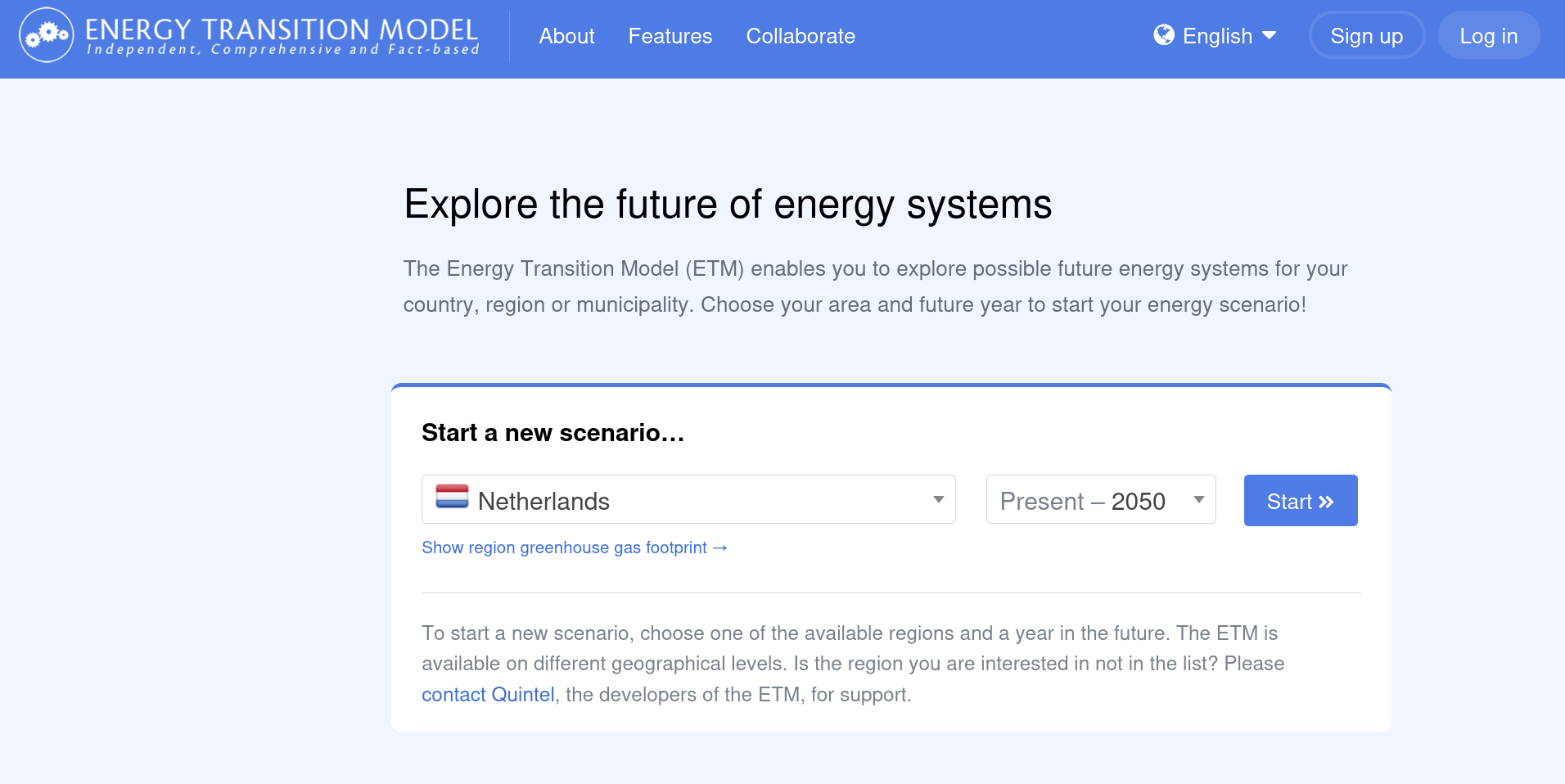 ENERGY TRANSITION MODEL
Independent, Comprehensive and Fact-based

About Features Collaborate

English

Sign up Log in

Explore the future of energy systems

The Energy Transition Model (ETM) enables you to explore possible future energy systems for your country, region or municipality. Choose your area and future year to start your energy scenario!

Start a new scenario…

Netherlands

Present – 2050

Start »

Show region greenhouse gas footprint →

To start a new scenario, choose one of the available regions and a year in the future. The ETM is available on different geographical levels. Is the region you are interested in not in the list? Please contact Quintel, the developers of the ETM, for support.